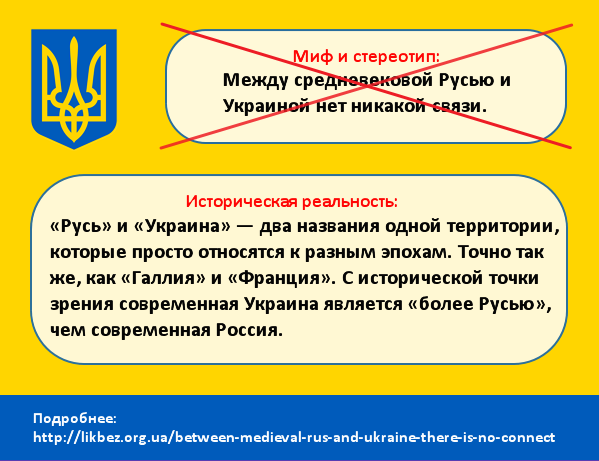 Миф и стереотип:
Между средневековой Русью и Украиной нет никакой связи.

Историческая реальность:
«Русь» и «Украина» — два названия одной территории, которые просто относятся к разным эпохам. Точно так же, как «Галлия» и «Франция». С исторической точки зрения современная Украина является «более Русью», чем современная Россия.

Подробнее:
http://likbez.org.ua/between-medieval-rus-and-ukraine-there-is-no-connect